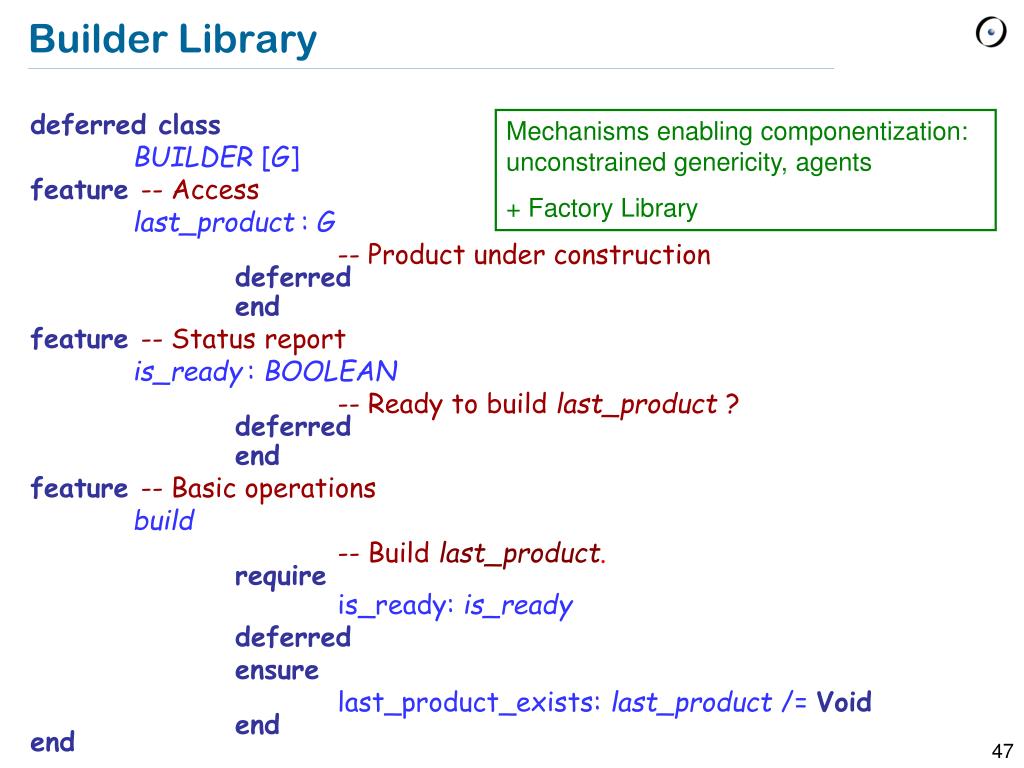 Builder Library

Mechanisms enabling componentization: unconstrained genericity, agents

+ Factory Library

deferred class
BUILDER [G]
feature -- Access
last_product : G
-- Product under construction
deferred
end
feature -- Status report
is_ready : BOOLEAN
-- Ready to build last_product ?
deferred
end
feature -- Basic operations
build
-- Build last_product.
require
is_ready: is_ready
deferred
ensure
last_product_exists: last_product /= Void
end
end

47